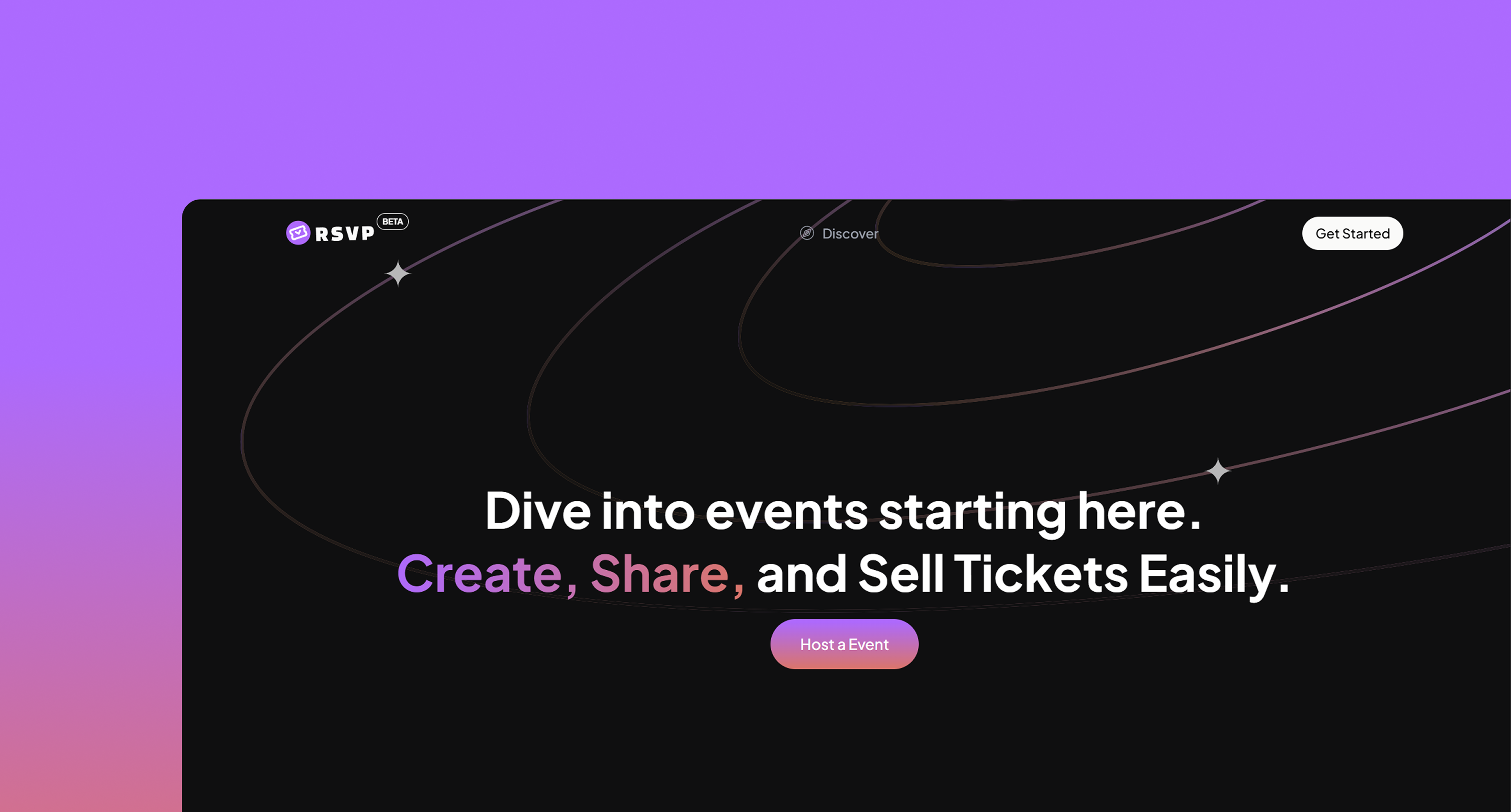 RSVP BETA

Discover

Get Started

Dive into events starting here.
Create, Share, and Sell Tickets Easily.

Host a Event